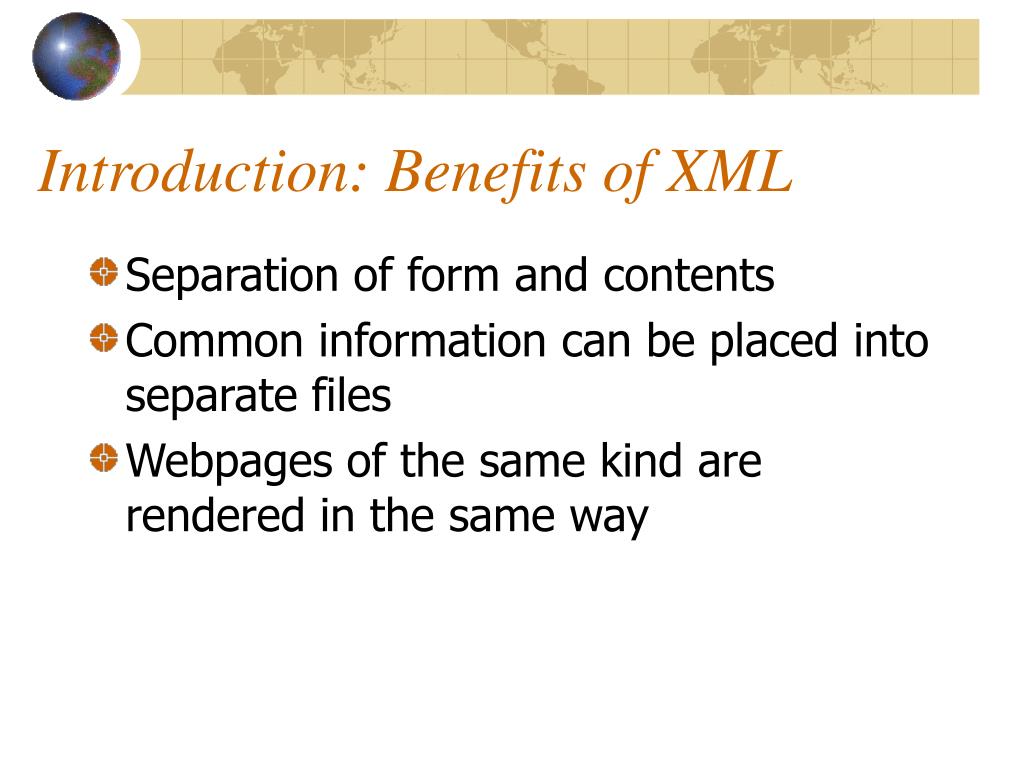 Introduction: Benefits of XML

Separation of form and contents

Common information can be placed into separate files

Webpages of the same kind are rendered in the same way